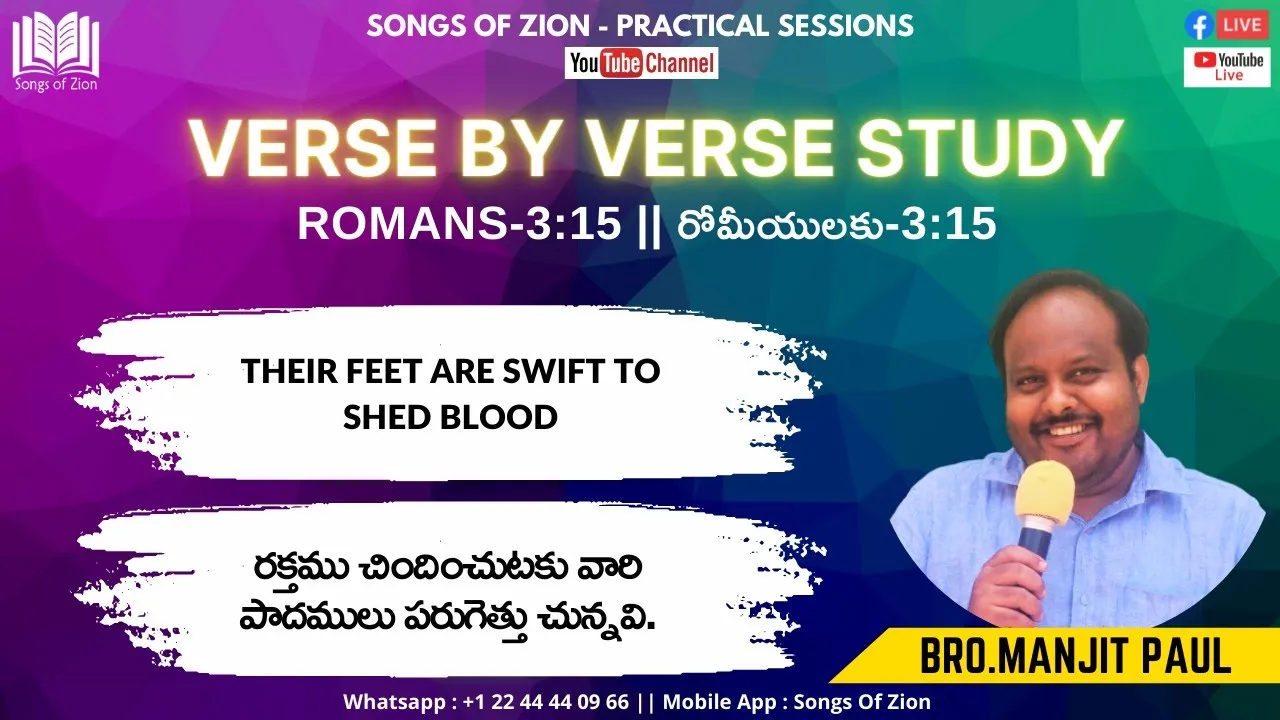 Songs of Zion

SONGS OF ZION - PRACTICAL SESSIONS

YouTube Channel

LIVE

YouTube Live

VERSE BY VERSE STUDY

ROMANS-3:15 || రోమీయులకు-3:15

THEIR FEET ARE SWIFT TO SHED BLOOD

రక్తము చిందించుటకు వారి పాదములు పరుగెత్తు చున్నవి.

BRO.MANJIT PAUL

Whatsapp : +1 22 44 44 09 66 || Mobile App : Songs Of Zion